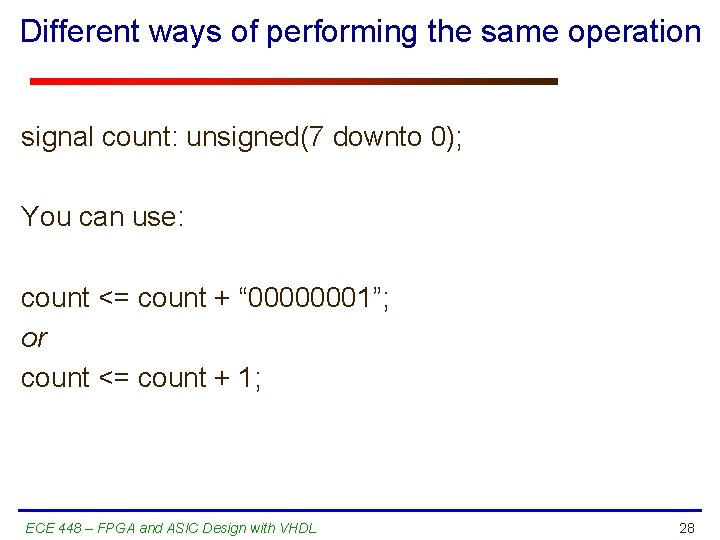 Different ways of performing the same operation

signal count: unsigned(7 downto 0);

You can use:

count <= count + “00000001”;
or
count <= count + 1;

ECE 448 – FPGA and ASIC Design with VHDL

28